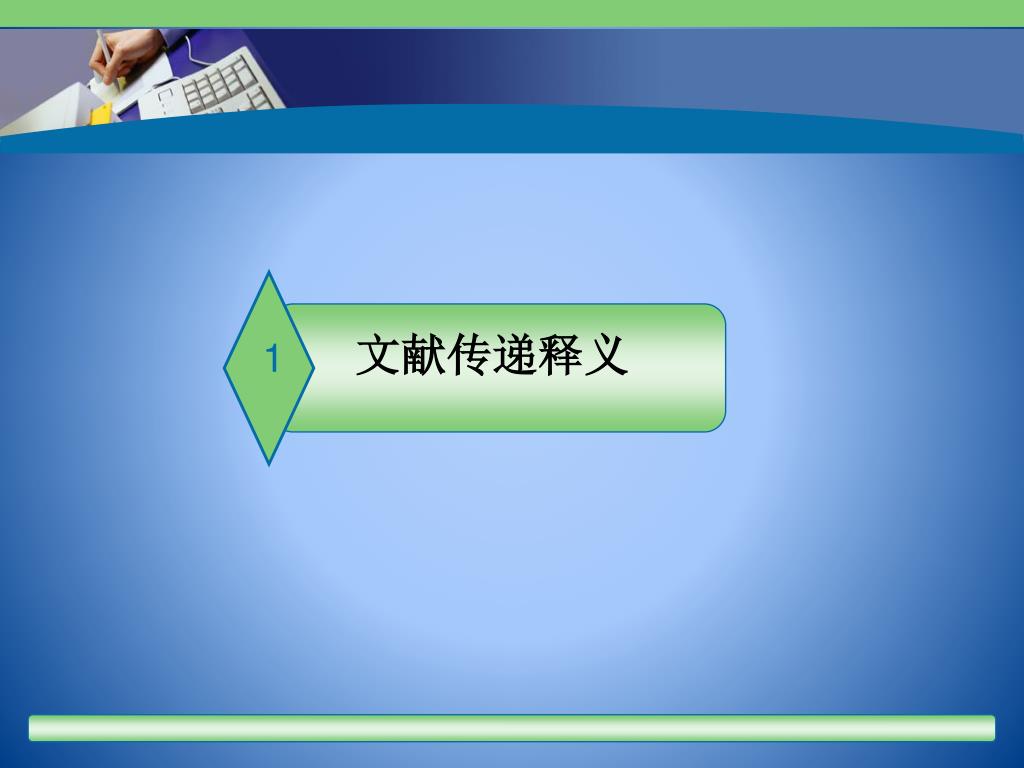 1

文献传递释义